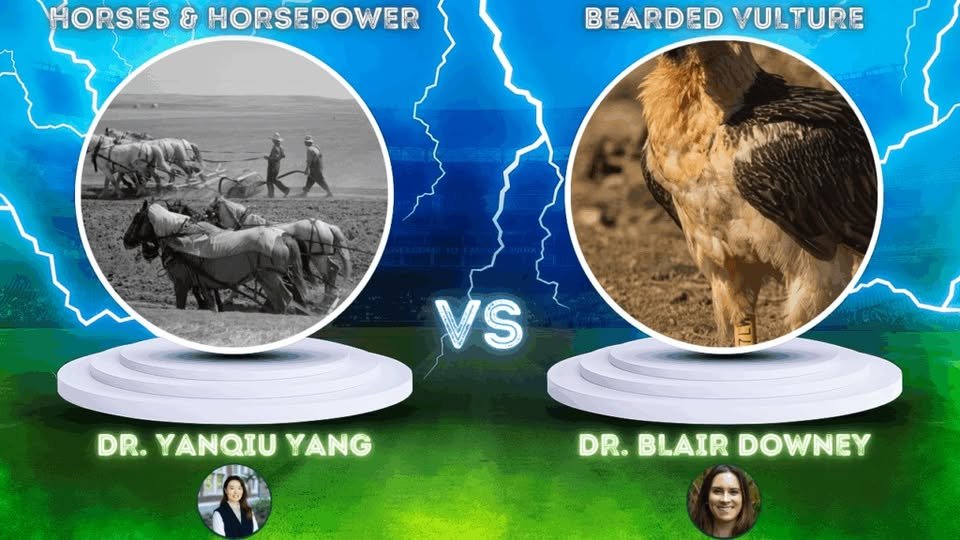 HORSES & HORSEPOWER

BEARDED VULTURE

VS

DR. YANQIU YANG

DR. BLAIR DOWNEY